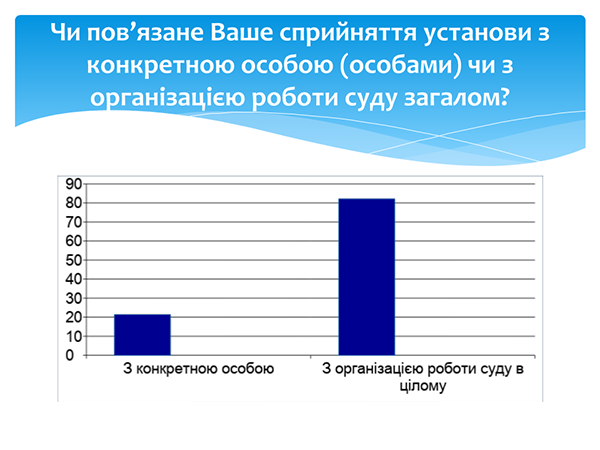 Чи пов’язане Ваше сприйняття установи з конкретною особою (особами) чи з організацією роботи суду загалом?

90
80
70
60
50
40
30
20
10
0

З конкретною особою
З організацією роботи суду в цілому